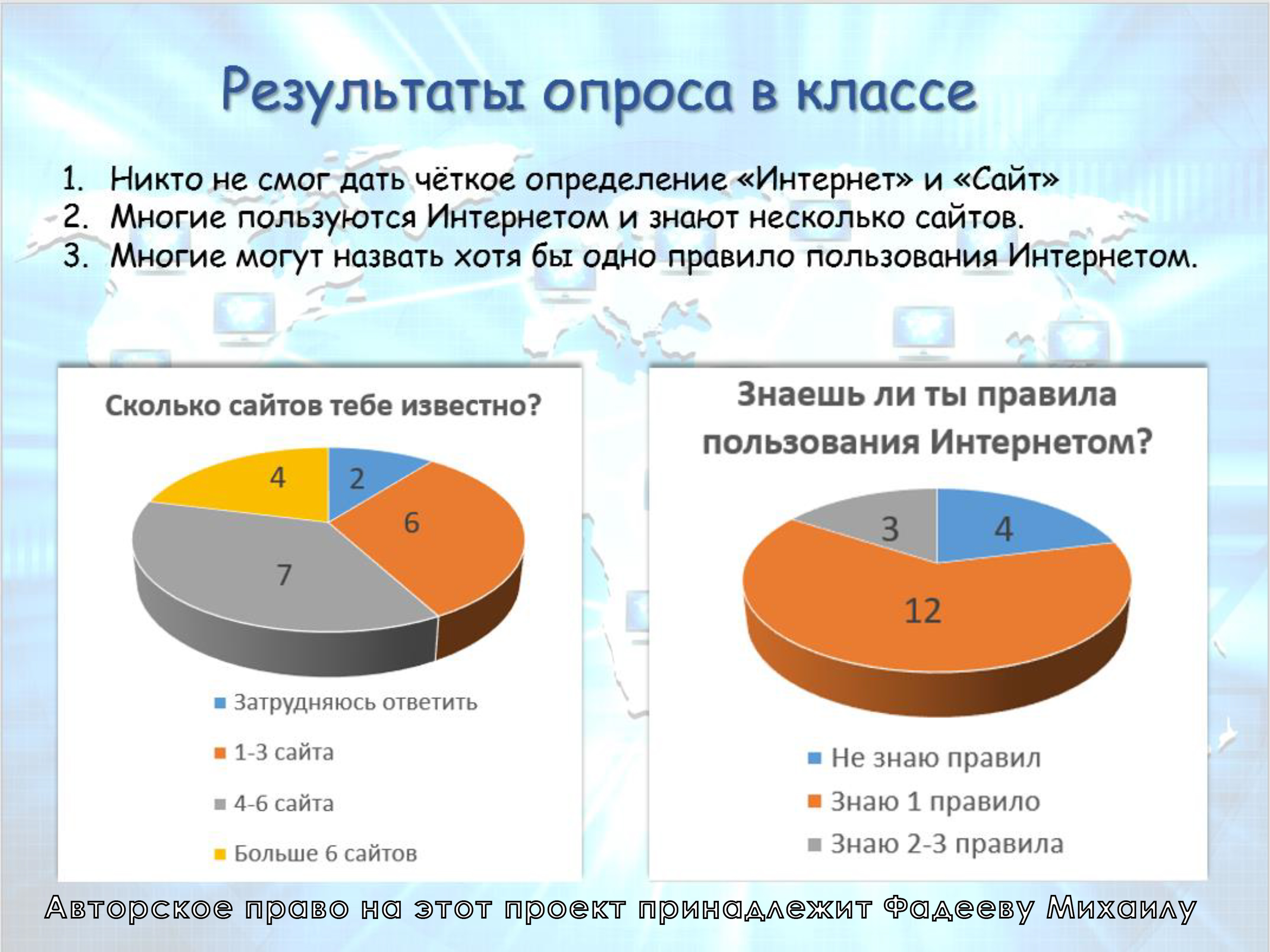 Результаты опроса в классе

1. Никто не смог дать чёткое определение «Интернет» и «Сайт»
2. Многие пользуются Интернетом и знают несколько сайтов.
3. Многие могут назвать хотя бы одно правило пользования Интернетом.

Сколько сайтов тебе известно?

4
2
6
7

Затрудняюсь ответить
1-3 сайта
4-6 сайта
Больше 6 сайтов

Знаешь ли ты правила пользования Интернетом?

3
4
12

Не знаю правил
Знаю 1 правило
Знаю 2-3 правила

Авторское право на этот проект принадлежит Фадееву Михаилу